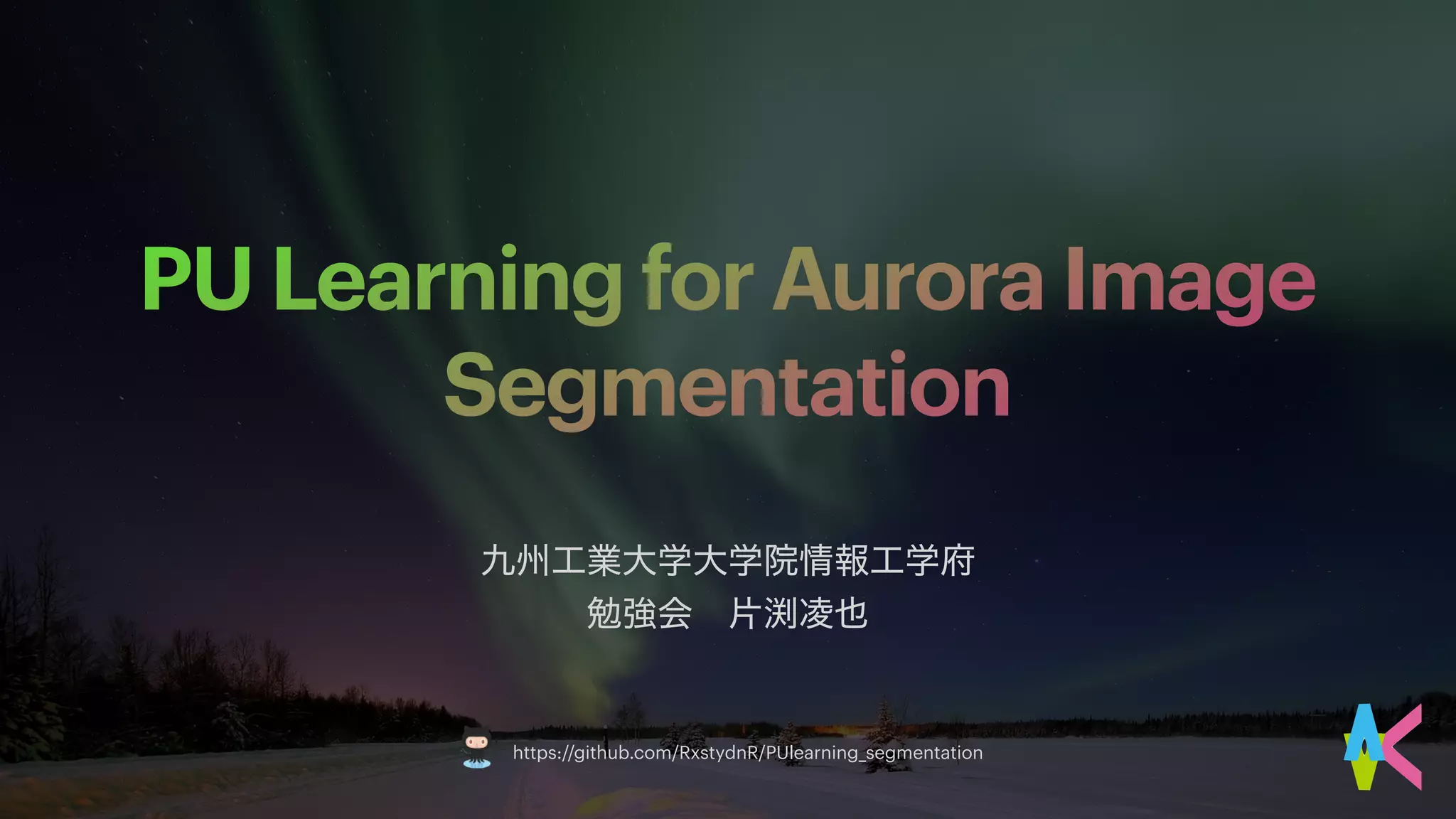 PU Learning for Aurora Image Segmentation

九州工業大学大学院情報工学府
勉強会　片渕凌也

https://github.com/RxstydnR/PUlearning_segmentation